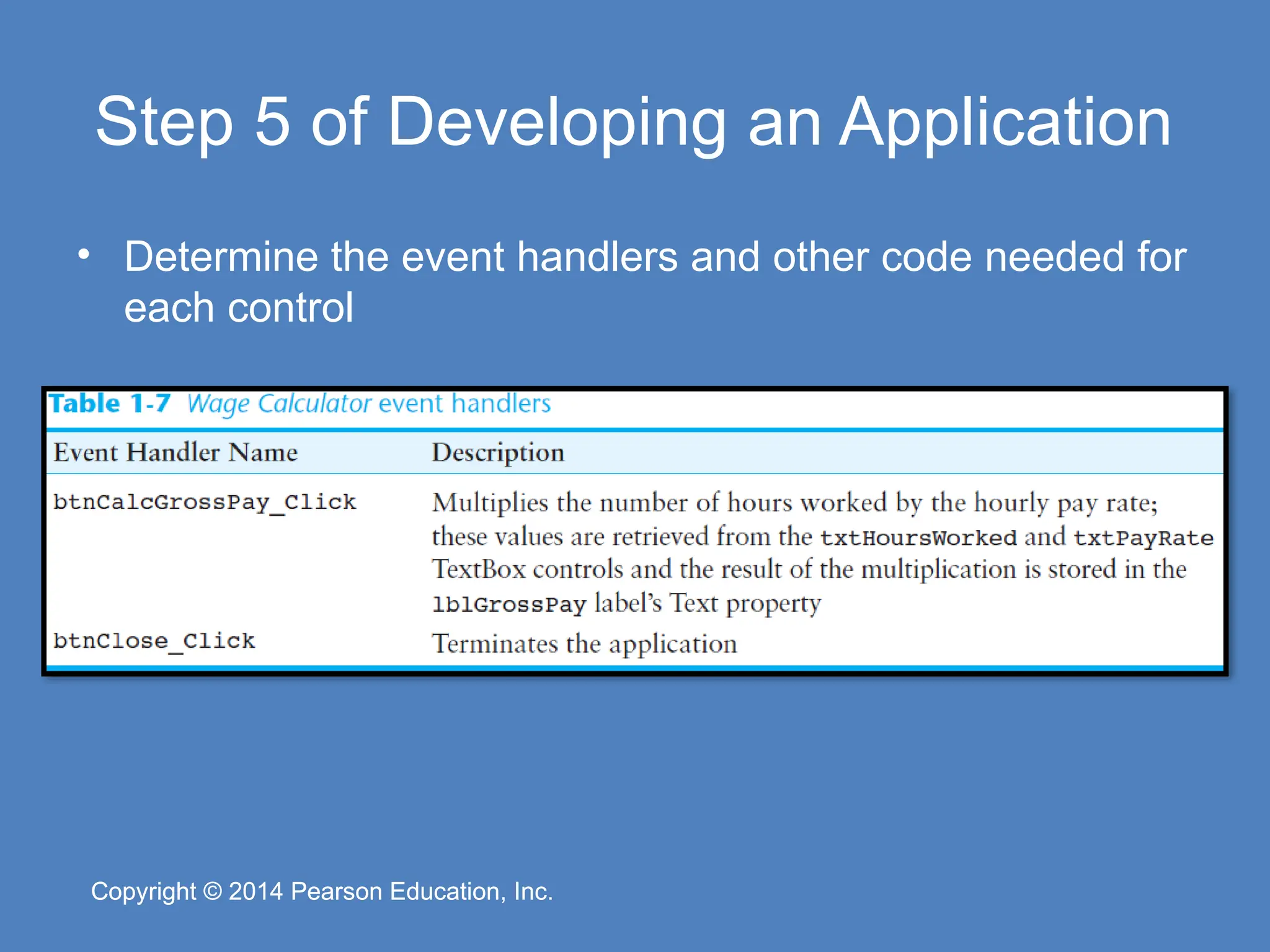 Step 5 of Developing an Application

• Determine the event handlers and other code needed for each control

Table 1-7 Wage Calculator event handlers

| Event Handler Name | Description |
|---|---|
| btnCalcGrossPay_Click | Multiplies the number of hours worked by the hourly pay rate; these values are retrieved from the txtHoursWorked and txtPayRate TextBox controls and the result of the multiplication is stored in the lblGrossPay label's Text property |
| btnClose_Click | Terminates the application |

Copyright © 2014 Pearson Education, Inc.